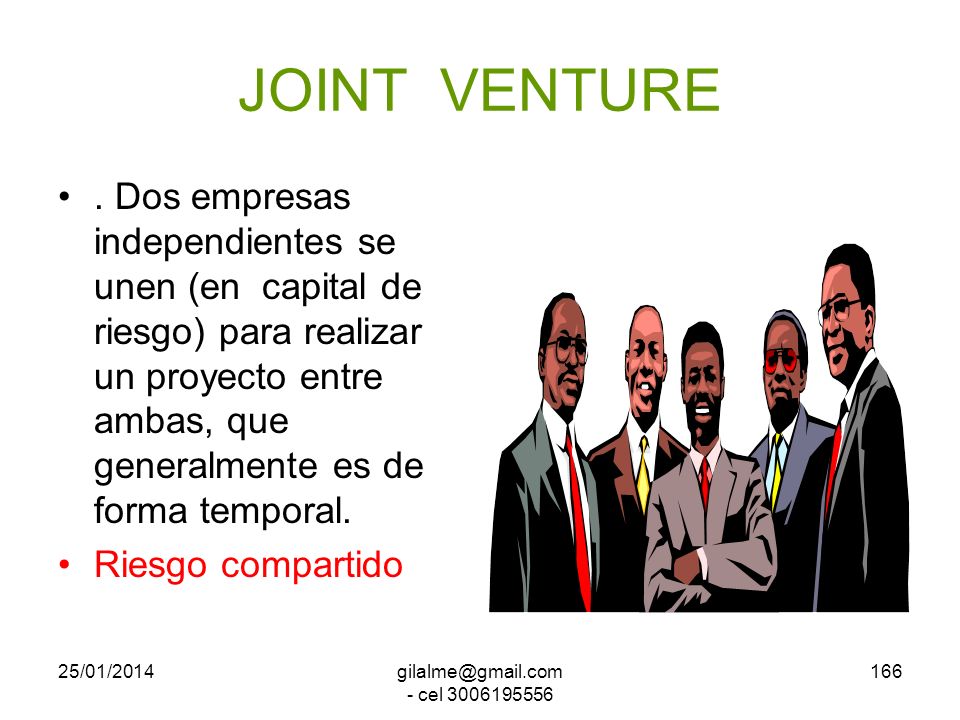 JOINT VENTURE

• . Dos empresas independientes se unen (en capital de riesgo) para realizar un proyecto entre ambas, que generalmente es de forma temporal.
• Riesgo compartido

25/01/2014

gilalme@gmail.com - cel 3006195556

166